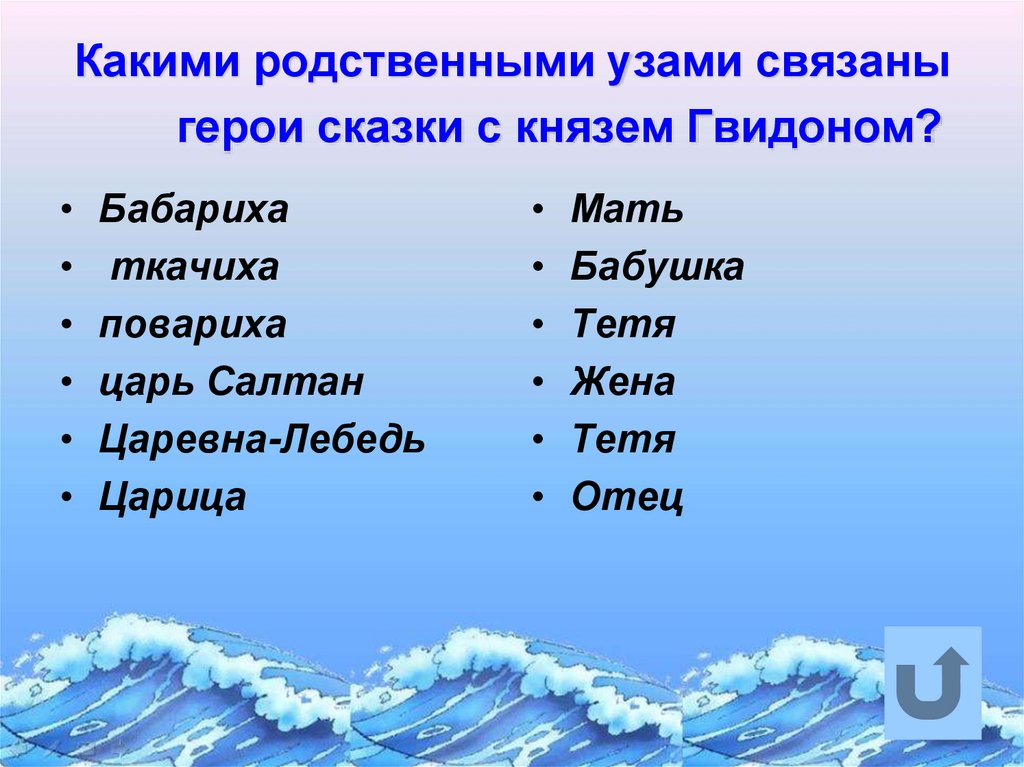 Какими родственными узами связаны герои сказки с князем Гвидоном?

• Бабариха
• ткачиха
• повариха
• царь Салтан
• Царевна-Лебедь
• Царица

• Мать
• Бабушка
• Тетя
• Жена
• Тетя
• Отец